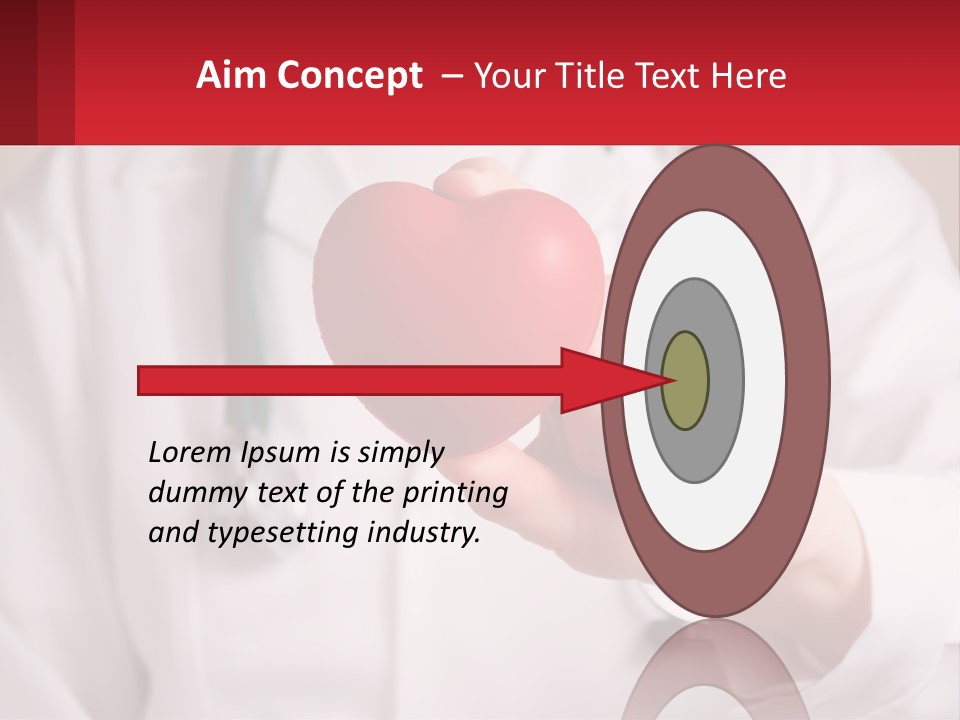 Aim Concept – Your Title Text Here

Lorem Ipsum is simply dummy text of the printing and typesetting industry.